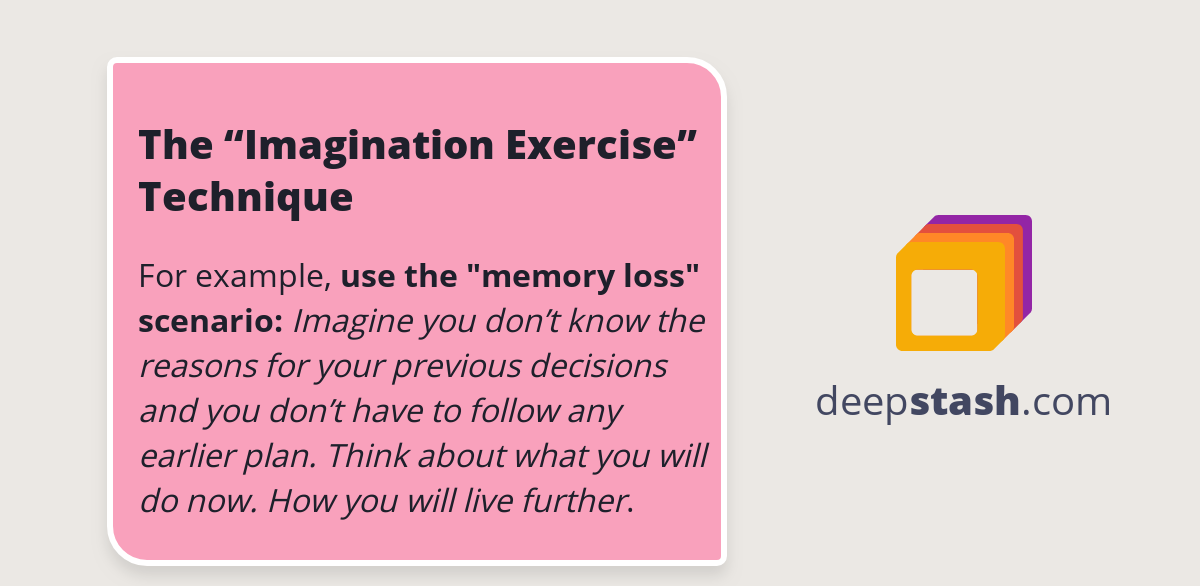 The “Imagination Exercise” Technique

For example, use the "memory loss" scenario: Imagine you don’t know the reasons for your previous decisions and you don’t have to follow any earlier plan. Think about what you will do now. How you will live further.

deepstash.com